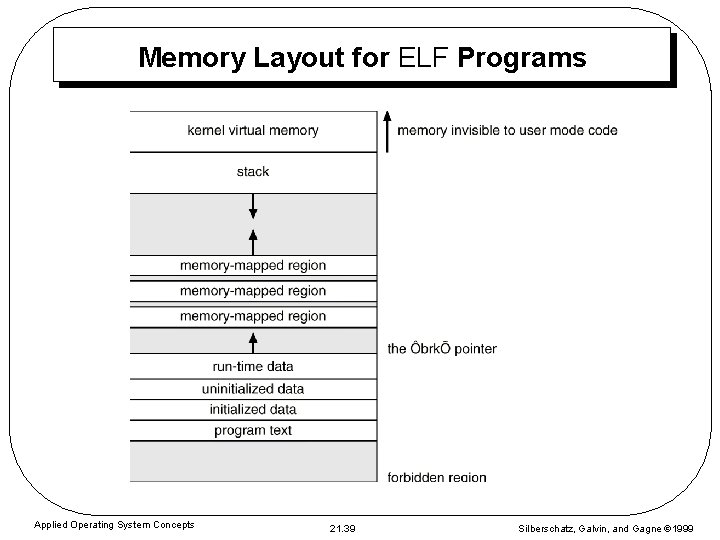 Memory Layout for ELF Programs

kernel virtual memory

memory invisible to user mode code

stack

memory-mapped region

memory-mapped region

memory-mapped region

the ÔbrkÕ pointer

run-time data

uninitialized data

initialized data

program text

forbidden region

Applied Operating System Concepts

21.39

Silberschatz, Galvin, and Gagne ©1999